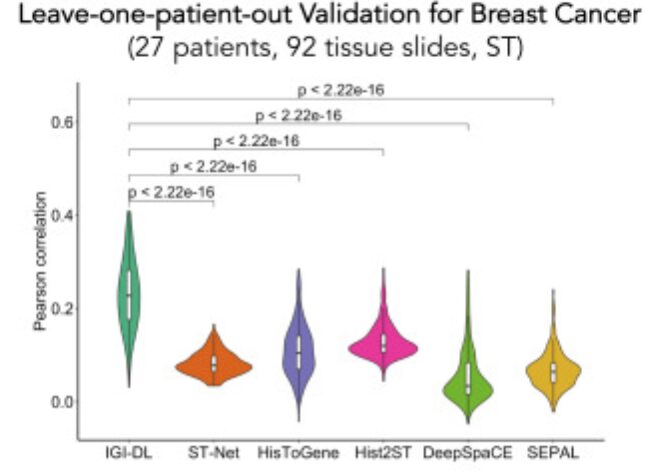 Leave-one-patient-out Validation for Breast Cancer
(27 patients, 92 tissue slides, ST)

p < 2.22e-16
p < 2.22e-16
p < 2.22e-16
p < 2.22e-16
p < 2.22e-16

Pearson correlation

0.6
0.4
0.2
0.0

IGI-DL
ST-Net
HisToGene
Hist2ST
DeepSpaCE
SEPAL